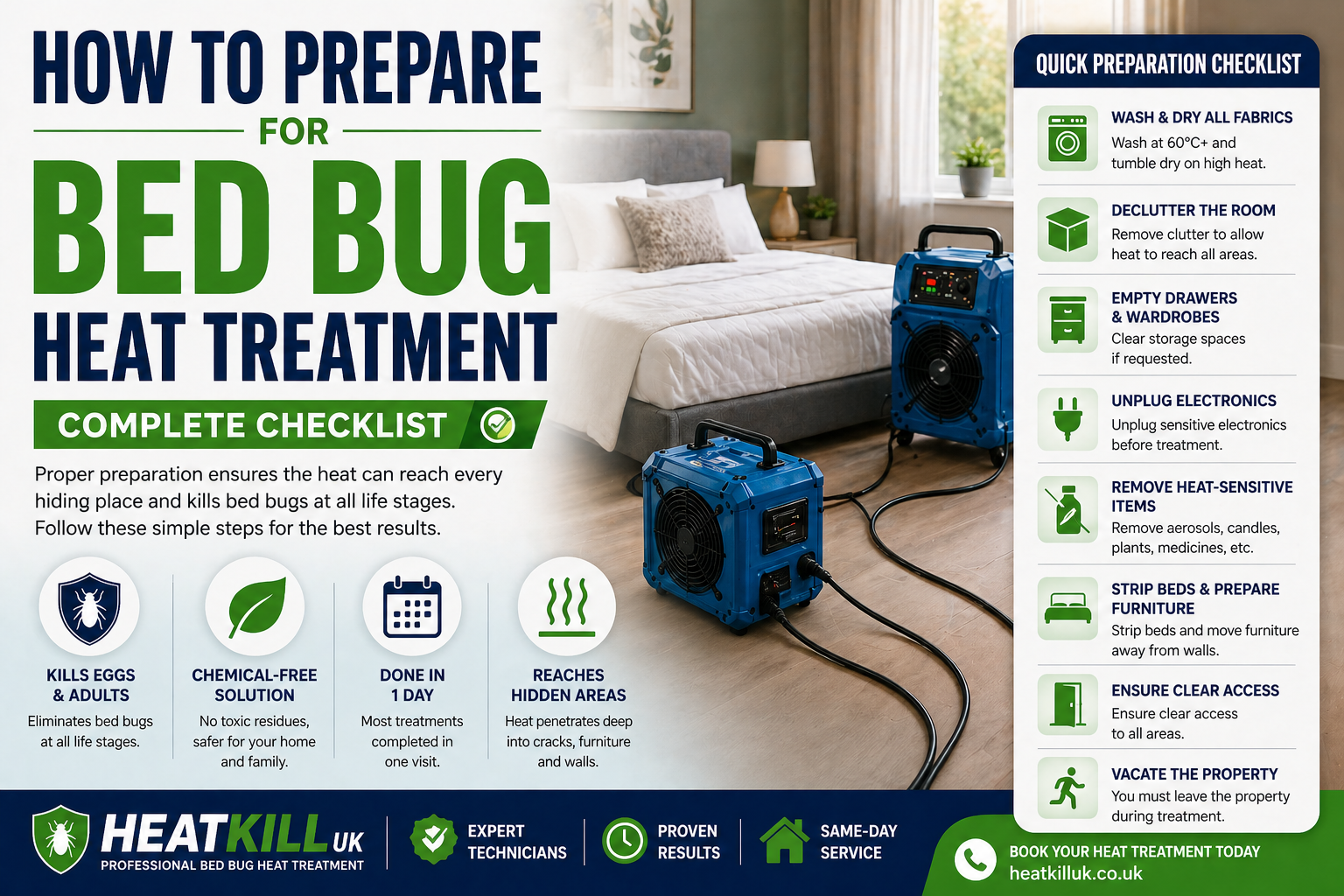 HOW TO PREPARE
FOR
BED BUG
HEAT TREATMENT

COMPLETE CHECKLIST

Proper preparation ensures the heat can reach every hiding place and kills bed bugs at all life stages. Follow these simple steps for the best results.

KILLS EGGS & ADULTS
Eliminates bed bugs at all life stages.

CHEMICAL-FREE SOLUTION
No toxic residues, safer for your home and family.

DONE IN 1 DAY
Most treatments completed in one visit.

REACHES HIDDEN AREAS
Heat penetrates deep into cracks, furniture and walls.

QUICK PREPARATION CHECKLIST

WASH & DRY ALL FABRICS
Wash at 60°C+ and tumble dry on high heat.

DECLUTTER THE ROOM
Remove clutter to allow heat to reach all areas.

EMPTY DRAWERS & WARDROBES
Clear storage spaces if requested.

UNPLUG ELECTRONICS
Unplug sensitive electronics before treatment.

REMOVE HEAT-SENSITIVE ITEMS
Remove aerosols, candles, plants, medicines, etc.

STRIP BEDS & PREPARE FURNITURE
Strip beds and move furniture away from walls.

ENSURE CLEAR ACCESS
Ensure clear access to all areas.

VACATE THE PROPERTY
You must leave the property during treatment.

HEATKILL UK
PROFESSIONAL BED BUG HEAT TREATMENT

EXPERT TECHNICIANS

PROVEN RESULTS

SAME-DAY SERVICE

BOOK YOUR HEAT TREATMENT TODAY
heatkilluk.co.uk